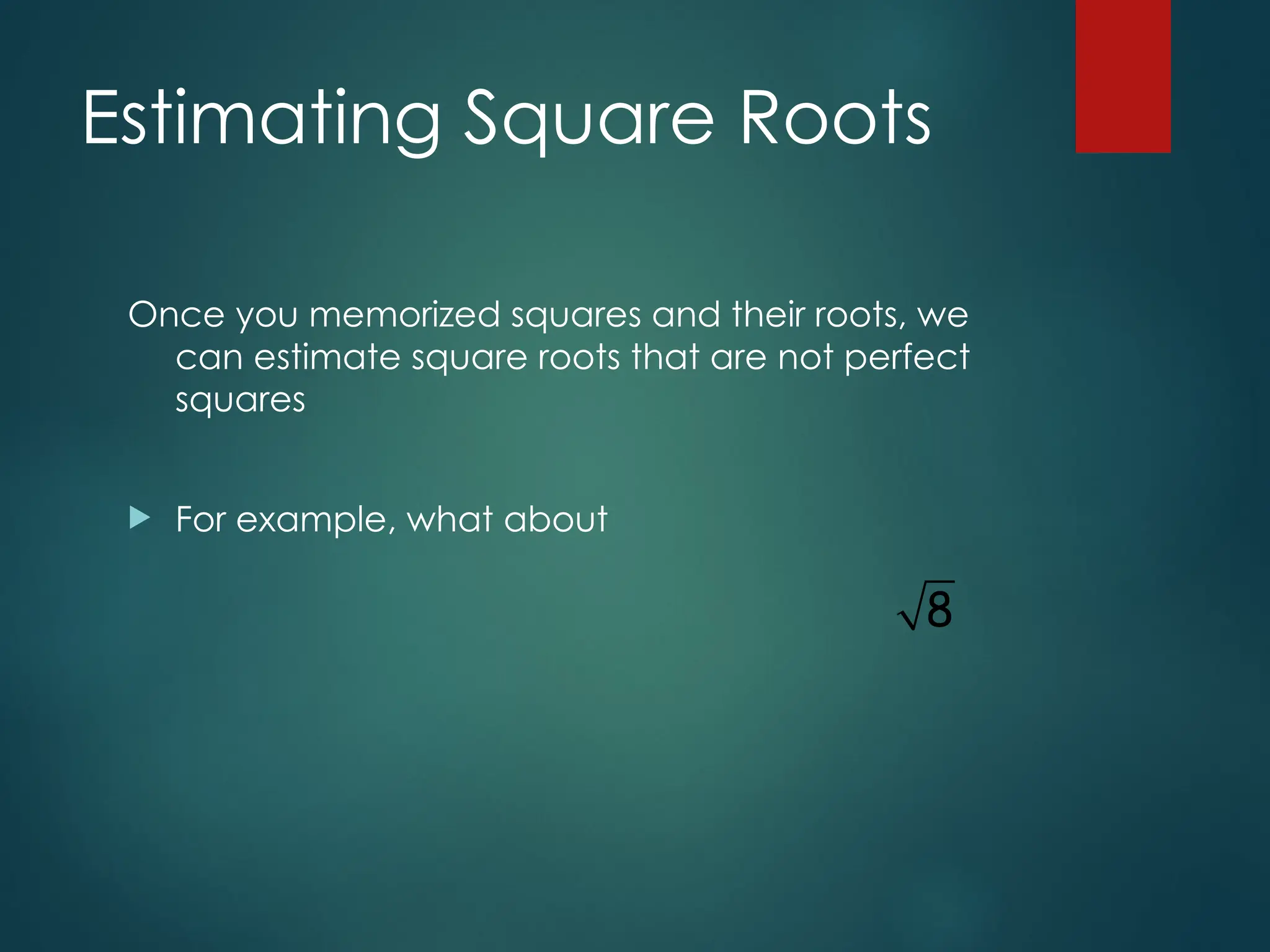 Estimating Square Roots

Once you memorized squares and their roots, we can estimate square roots that are not perfect squares

For example, what about

$\sqrt{8}$